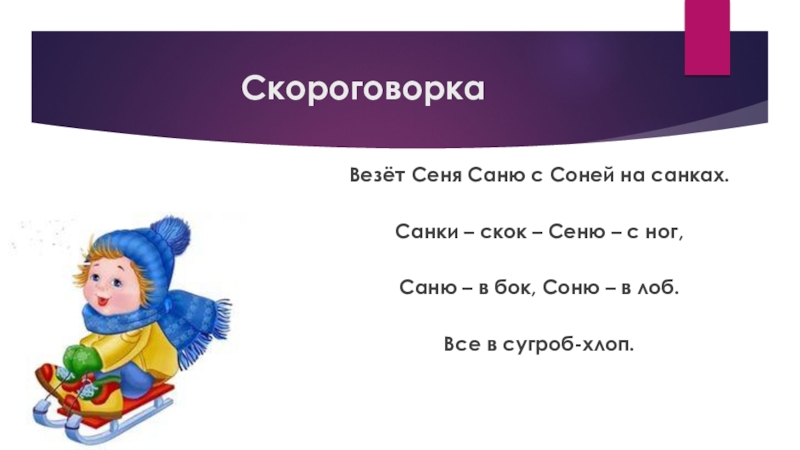 Скороговорка

Везёт Сеня Саню с Соней на санках.

Санки – скок – Сеню – с ног,

Саню – в бок, Соню – в лоб.

Все в сугроб-хлоп.